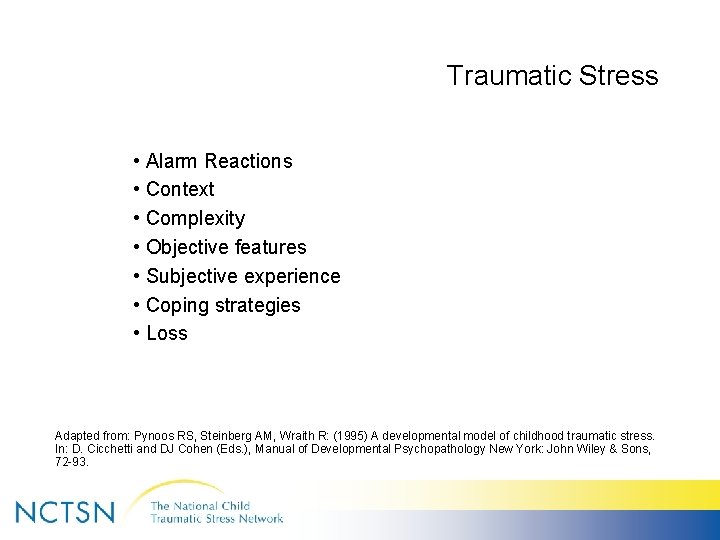 Traumatic Stress

• Alarm Reactions
• Context
• Complexity
• Objective features
• Subjective experience
• Coping strategies
• Loss

Adapted from: Pynoos RS, Steinberg AM, Wraith R: (1995) A developmental model of childhood traumatic stress. In: D. Cicchetti and DJ Cohen (Eds.), Manual of Developmental Psychopathology New York: John Wiley & Sons, 72-93.

NCTSN The National Child Traumatic Stress Network